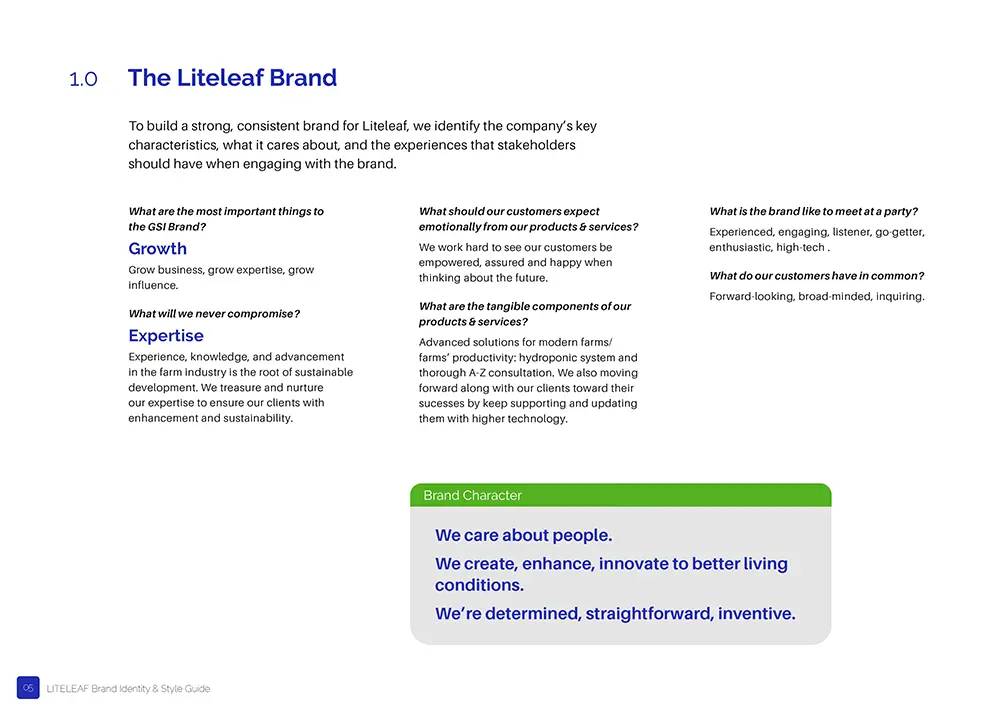 1.0 The Liteleaf Brand

To build a strong, consistent brand for Liteleaf, we identify the company's key characteristics, what it cares about, and the experiences that stakeholders should have when engaging with the brand.

What are the most important things to the GSI Brand?

Growth

Grow business, grow expertise, grow influence.

What will we never compromise?

Expertise

Experience, knowledge, and advancement in the farm industry is the root of sustainable development. We treasure and nurture our expertise to ensure our clients with enhancement and sustainability.

What should our customers expect emotionally from our products & services?

We work hard to see our customers be empowered, assured and happy when thinking about the future.

What are the tangible components of our products & services?

Advanced solutions for modern farms/ farms' productivity: hydroponic system and thorough A-Z consultation. We also moving forward along with our clients toward their sucesses by keep supporting and updating them with higher technology.

What is the brand like to meet at a party?

Experienced, engaging, listener, go-getter, enthusiastic, high-tech .

What do our customers have in common?

Forward-looking, broad-minded, inquiring.

Brand Character

We care about people.

We create, enhance, innovate to better living conditions.

We're determined, straightforward, inventive.

05 LITELEAF Brand Identity & Style Guide